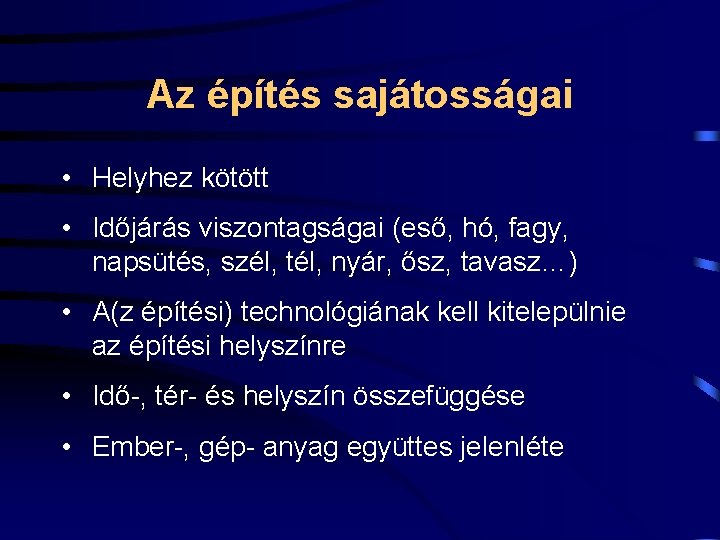 Az építés sajátosságai

• Helyhez kötött

• Időjárás viszontagságai (eső, hó, fagy, napsütés, szél, tél, nyár, ősz, tavasz…)

• A(z építési) technológiának kell kitelepülnie az építési helyszínre

• Idő-, tér- és helyszín összefüggése

• Ember-, gép- anyag együttes jelenléte